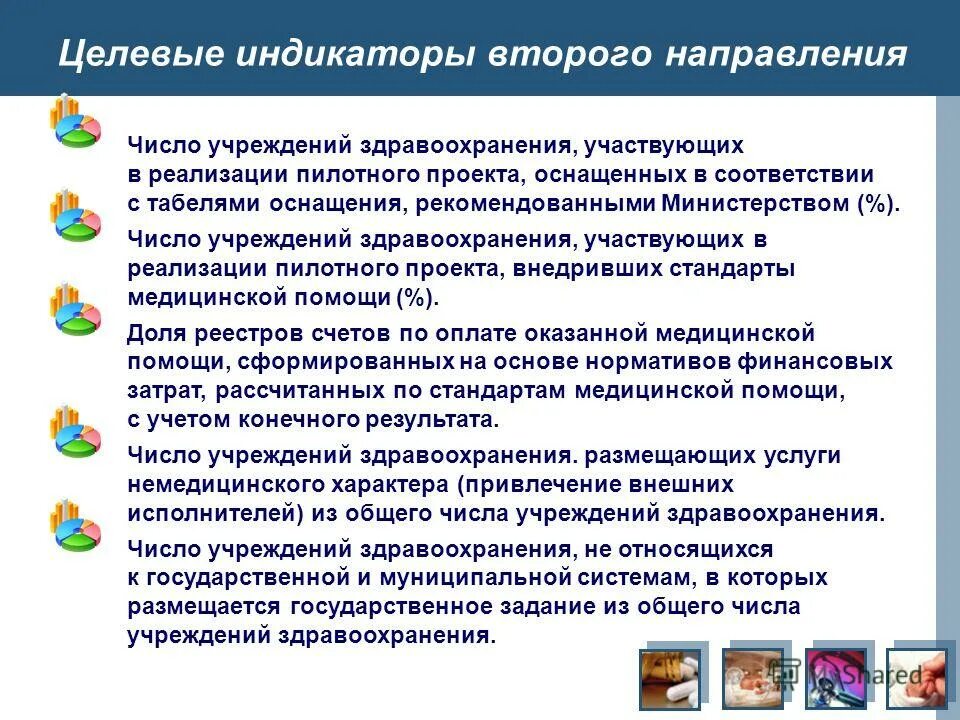 Целевые индикаторы второго направления

Число учреждений здравоохранения, участвующих в реализации пилотного проекта, оснащенных в соответствии с табелями оснащения, рекомендованными Министерством (%).

Число учреждений здравоохранения, участвующих в реализации пилотного проекта, внедривших стандарты медицинской помощи (%).

Доля реестров счетов по оплате оказанной медицинской помощи, сформированных на основе нормативов финансовых затрат, рассчитанных по стандартам медицинской помощи, с учетом конечного результата.

Число учреждений здравоохранения. размещающих услуги немедицинского характера (привлечение внешних исполнителей) из общего числа учреждений здравоохранения.

Число учреждений здравоохранения, не относящихся к государственной и муниципальной системам, в которых размещается государственное задание из общего числа учреждений здравоохранения.

Shared